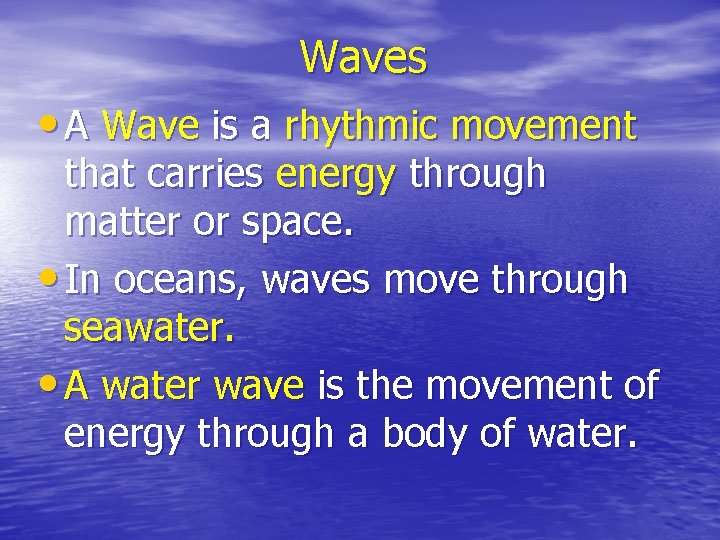 Waves

• A Wave is a rhythmic movement that carries energy through matter or space.

• In oceans, waves move through seawater.

• A water wave is the movement of energy through a body of water.